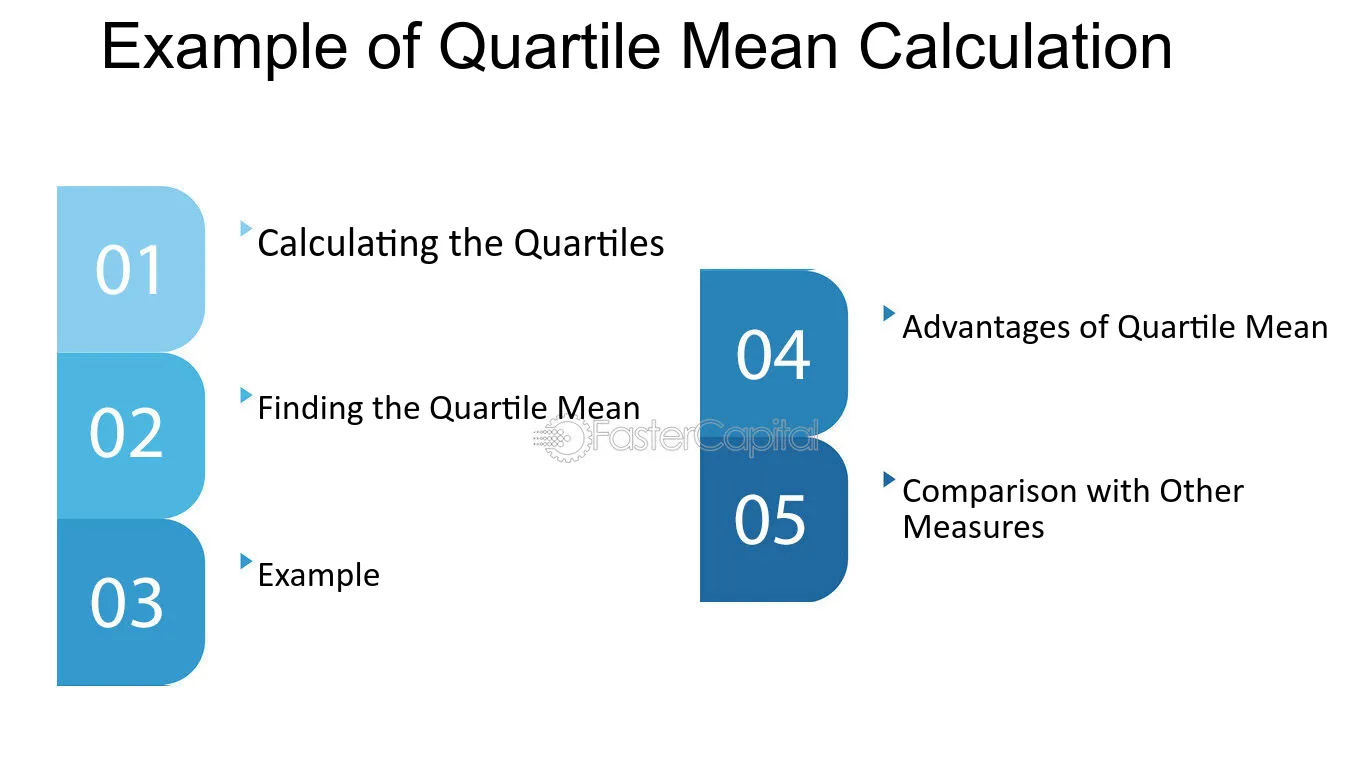 Example of Quartile Mean Calculation

01

Calculating the Quartiles

02

Finding the Quartile Mean

03

Example

04

Advantages of Quartile Mean

05

Comparison with Other Measures

FasterCapital